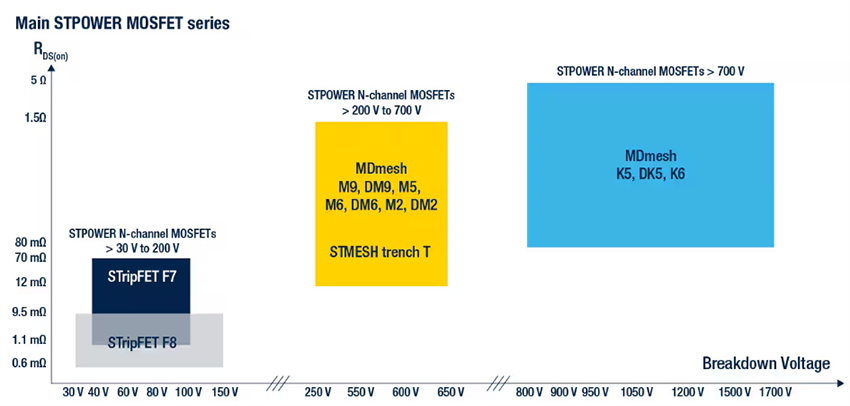 Main STPOWER MOSFET series

$R_{DS(on)}$

5 Ω

1.5Ω

80 mΩ

70 mΩ

12 mΩ

9.5 mΩ

1.1 mΩ

0.6 mΩ

STPOWER N-channel MOSFETs > 30 V to 200 V

STripFET F7

STripFET F8

STPOWER N-channel MOSFETs > 200 V to 700 V

MDmesh M9, DM9, M5, M6, DM6, M2, DM2

STMESH trench T

STPOWER N-channel MOSFETs > 700 V

MDmesh K5, DK5, K6

Breakdown Voltage

30 V 40 V 60 V 80 V 100 V 150 V 250 V 550 V 600 V 650 V 800 V 900 V 950 V 1050 V 1200 V 1500 V 1700 V